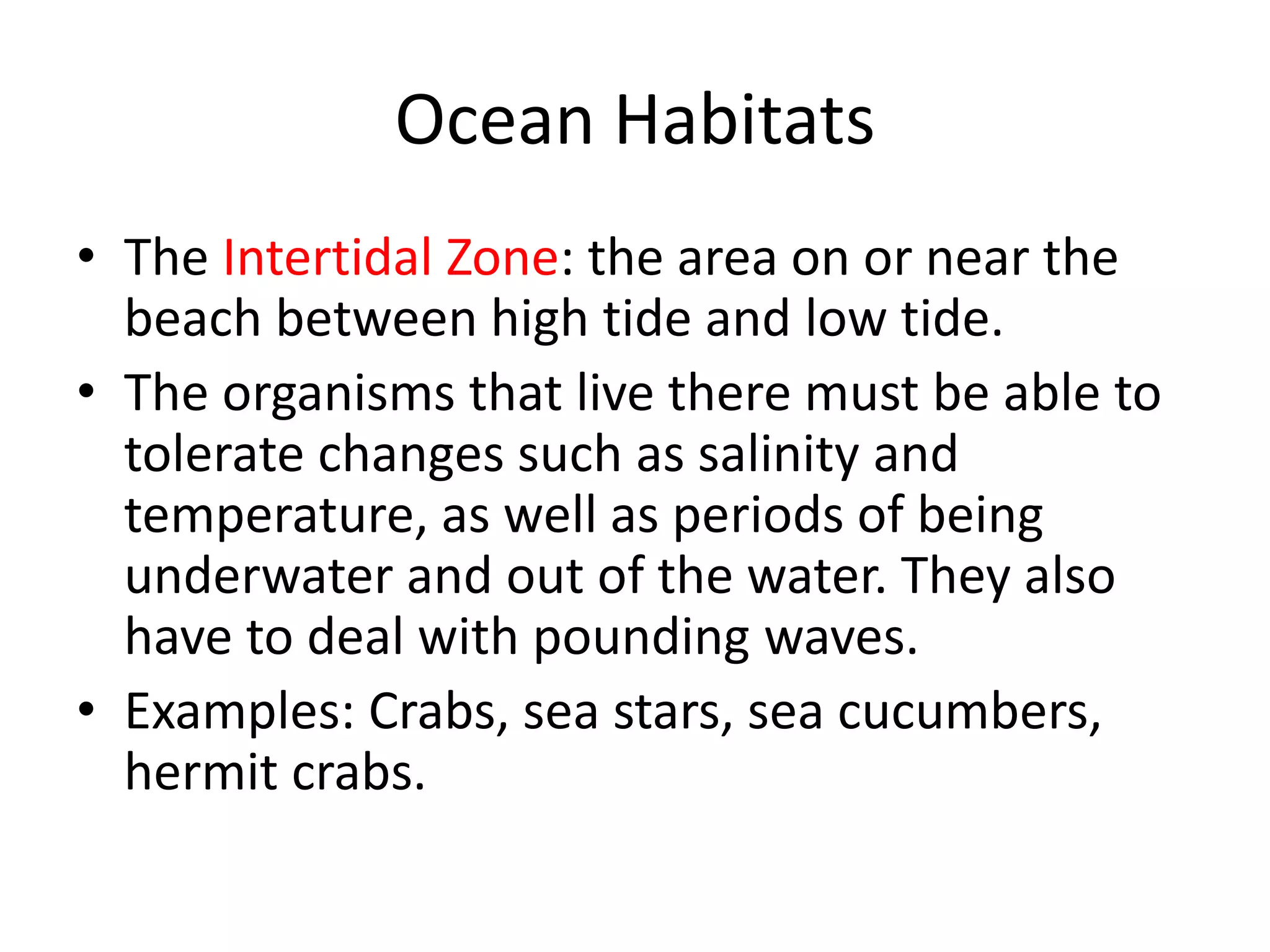 Ocean Habitats

• The Intertidal Zone: the area on or near the beach between high tide and low tide.
• The organisms that live there must be able to tolerate changes such as salinity and temperature, as well as periods of being underwater and out of the water. They also have to deal with pounding waves.
• Examples: Crabs, sea stars, sea cucumbers, hermit crabs.